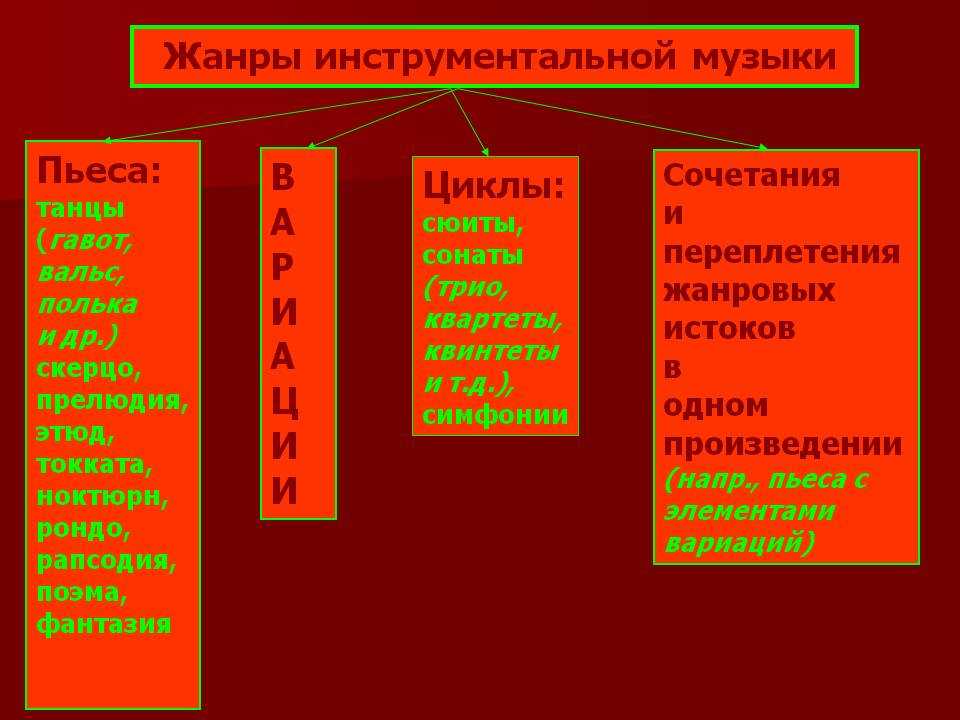 Жанры инструментальной музыки

Пьеса:
танцы (гавот, вальс, полька и др.) скерцо, прелюдия, этюд, токката, ноктюрн, рондо, рапсодия, поэма, фантазия

В
А
Р
И
А
Ц
И
И

Циклы:
сюиты, сонаты (трио, квартеты, квинтеты и т.д.), симфонии

Сочетания и переплетения жанровых истоков в одном произведении (напр., пьеса с элементами вариаций)